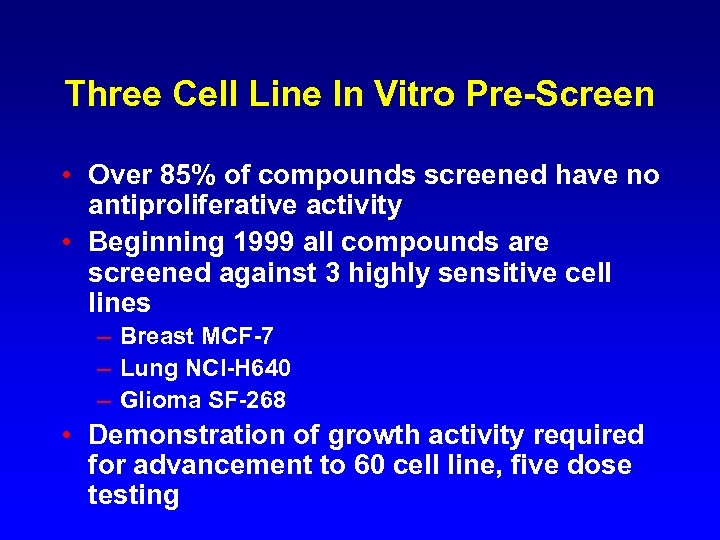 Three Cell Line In Vitro Pre-Screen

• Over 85% of compounds screened have no antiproliferative activity
• Beginning 1999 all compounds are screened against 3 highly sensitive cell lines
– Breast MCF-7
– Lung NCI-H640
– Glioma SF-268
• Demonstration of growth activity required for advancement to 60 cell line, five dose testing